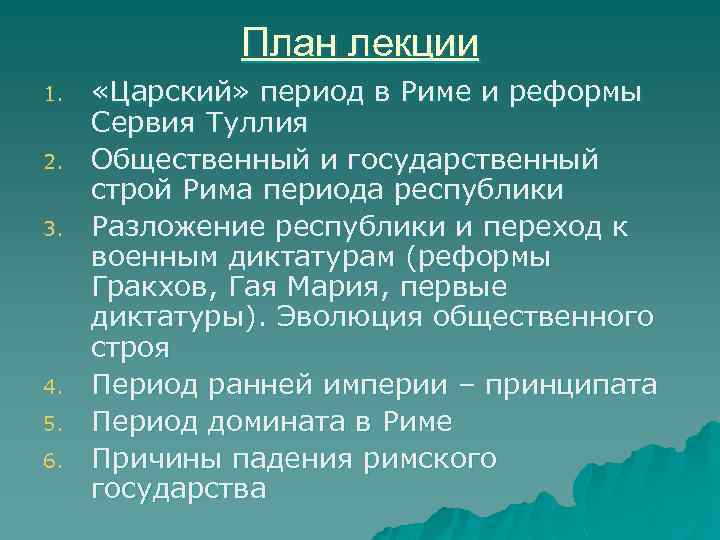 План лекции

1. «Царский» период в Риме и реформы Сервия Туллия
2. Общественный и государственный строй Рима периода республики
3. Разложение республики и переход к военным диктатурам (реформы Гракхов, Гая Мария, первые диктатуры). Эволюция общественного строя
4. Период ранней империи – принципата
5. Период домината в Риме
6. Причины падения римского государства